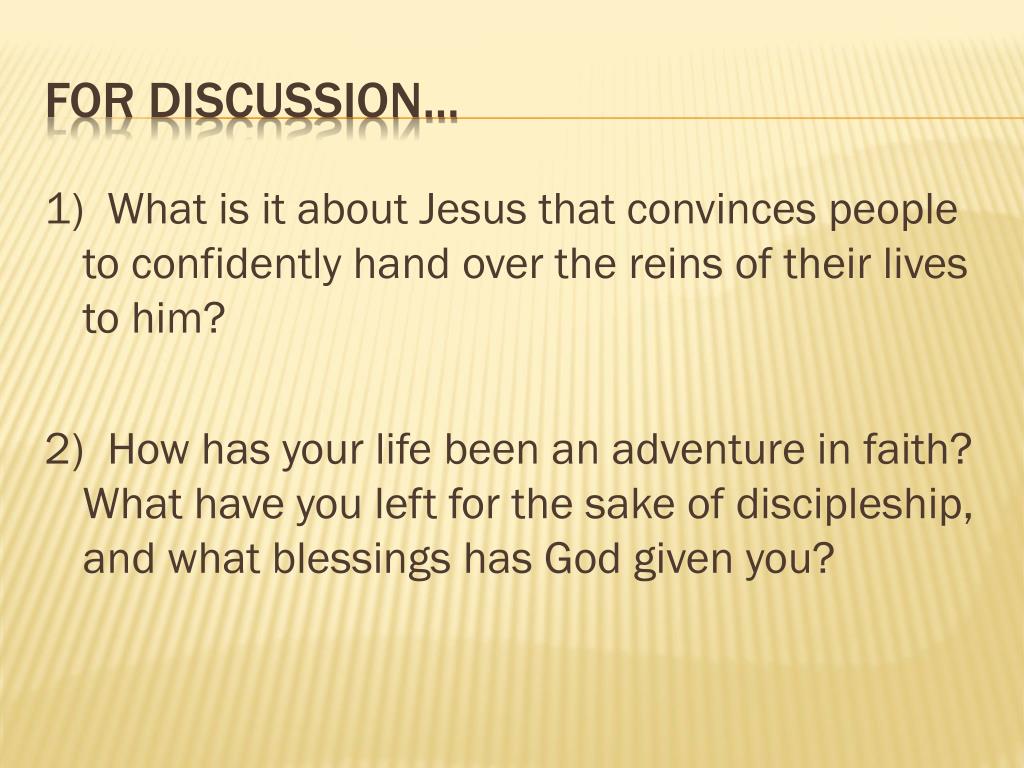 FOR DISCUSSION…

1) What is it about Jesus that convinces people to confidently hand over the reins of their lives to him?

2) How has your life been an adventure in faith? What have you left for the sake of discipleship, and what blessings has God given you?